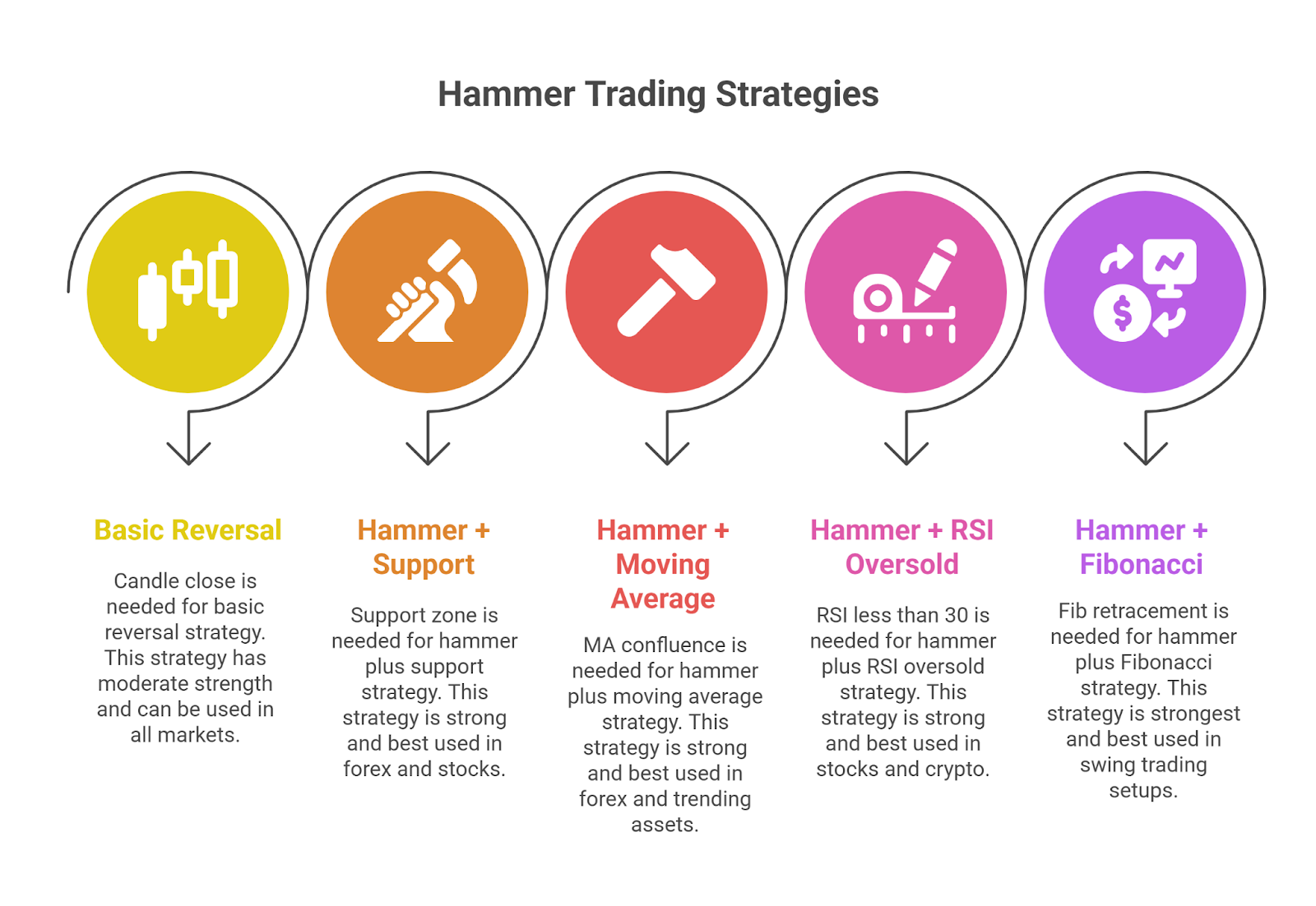 Hammer Trading Strategies

Basic Reversal

Candle close is needed for basic reversal strategy. This strategy has moderate strength and can be used in all markets.

Hammer + Support

Support zone is needed for hammer plus support strategy. This strategy is strong and best used in forex and stocks.

Hammer + Moving Average

MA confluence is needed for hammer plus moving average strategy. This strategy is strong and best used in forex and trending assets.

Hammer + RSI Oversold

RSI less than 30 is needed for hammer plus RSI oversold strategy. This strategy is strong and best used in stocks and crypto.

Hammer + Fibonacci

Fib retracement is needed for hammer plus Fibonacci strategy. This strategy is strongest and best used in swing trading setups.